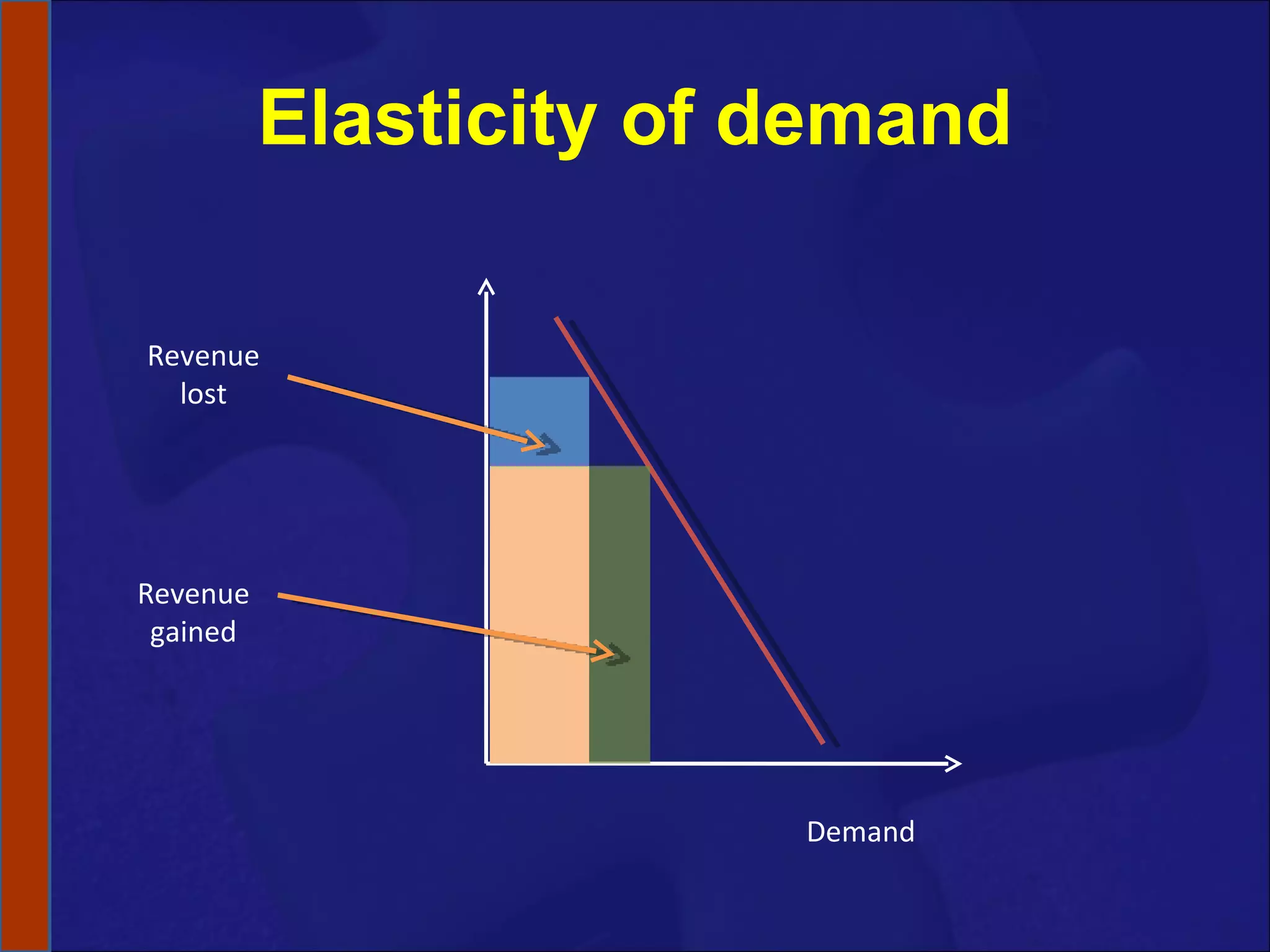 Elasticity of demand

Revenue lost

Revenue gained

Demand